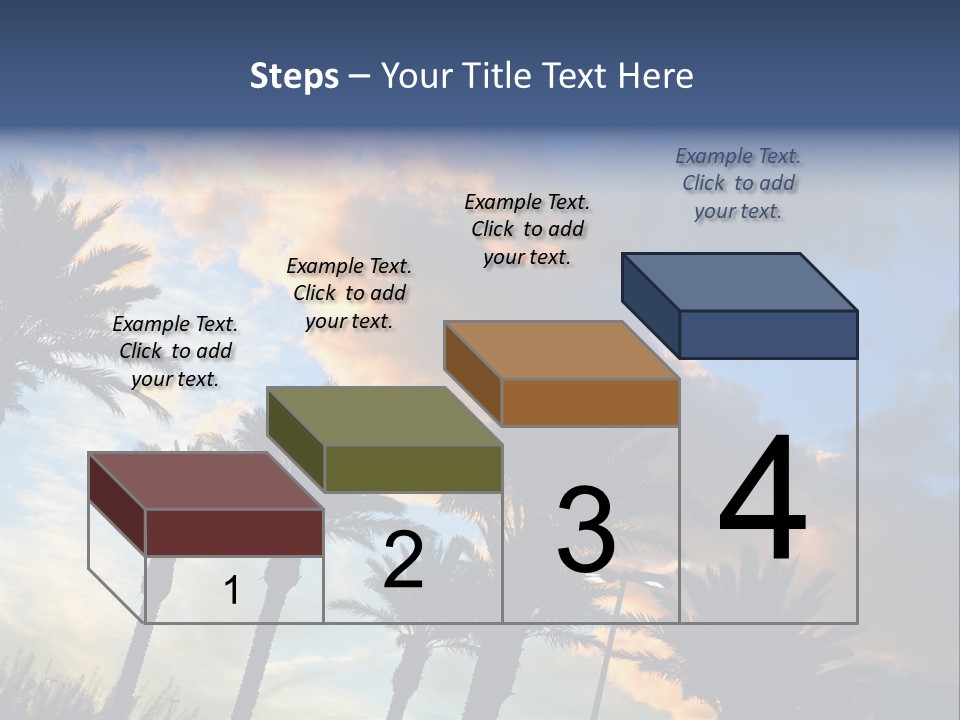 Steps – Your Title Text Here

Example Text. Click to add your text.

Example Text. Click to add your text.

Example Text. Click to add your text.

Example Text. Click to add your text.

1

2

3

4